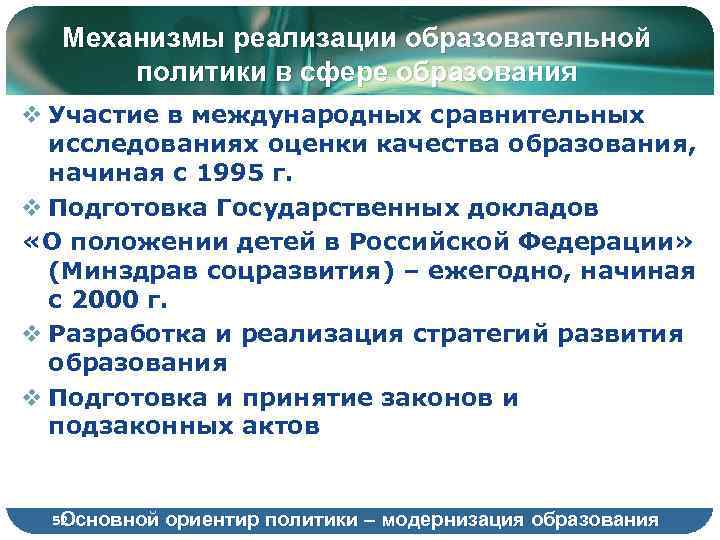 Механизмы реализации образовательной политики в сфере образования

❖ Участие в международных сравнительных исследованиях оценки качества образования, начиная с 1995 г.

❖ Подготовка Государственных докладов
«О положении детей в Российской Федерации» (Минздрав соцразвития) – ежегодно, начиная с 2000 г.

❖ Разработка и реализация стратегий развития образования

❖ Подготовка и принятие законов и подзаконных актов

50 Основной ориентир политики – модернизация образования